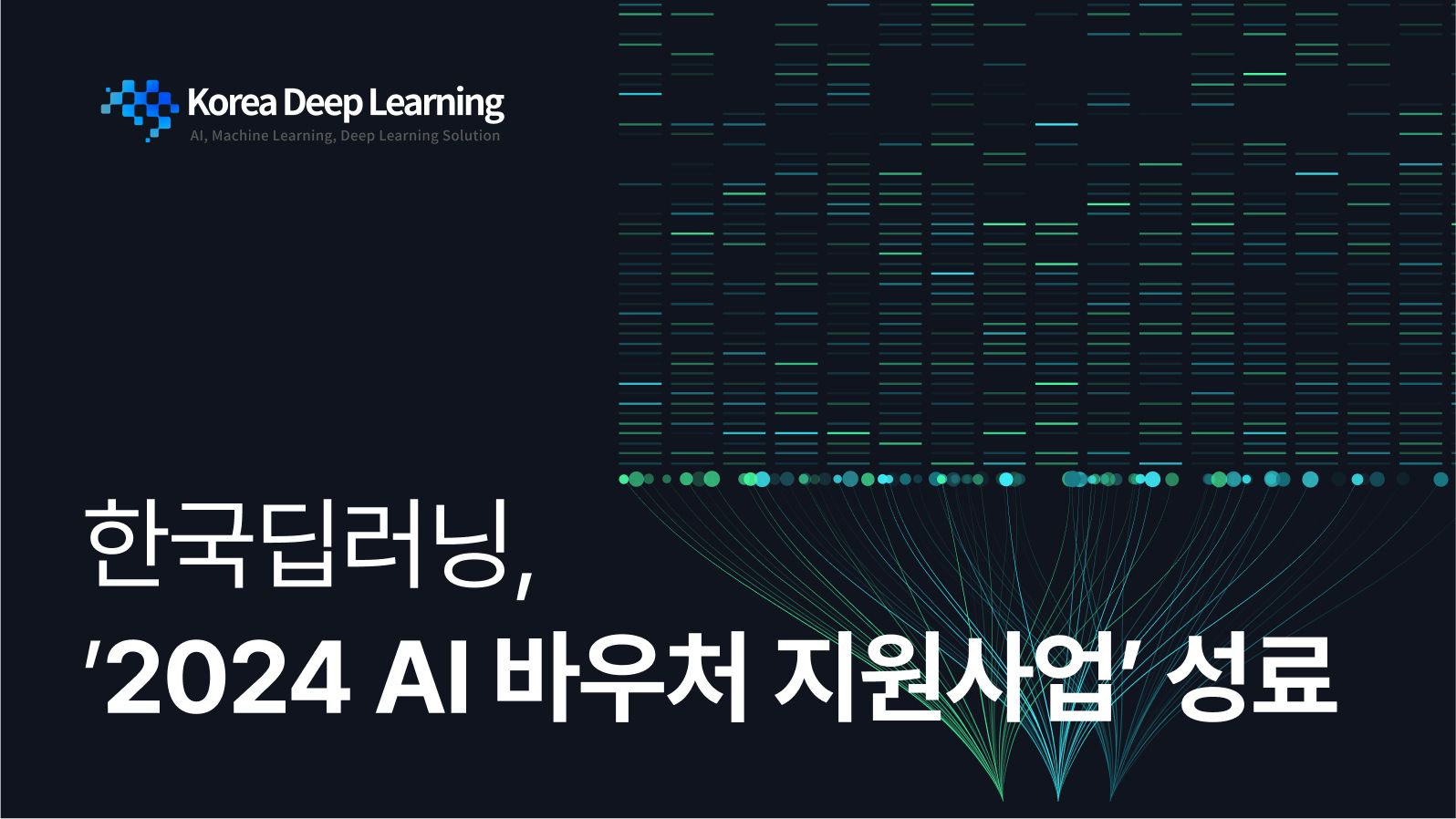 Korea Deep Learning
AI, Machine Learning, Deep Learning Solution

한국딥러닝,
'2024 AI 바우처 지원사업' 성료